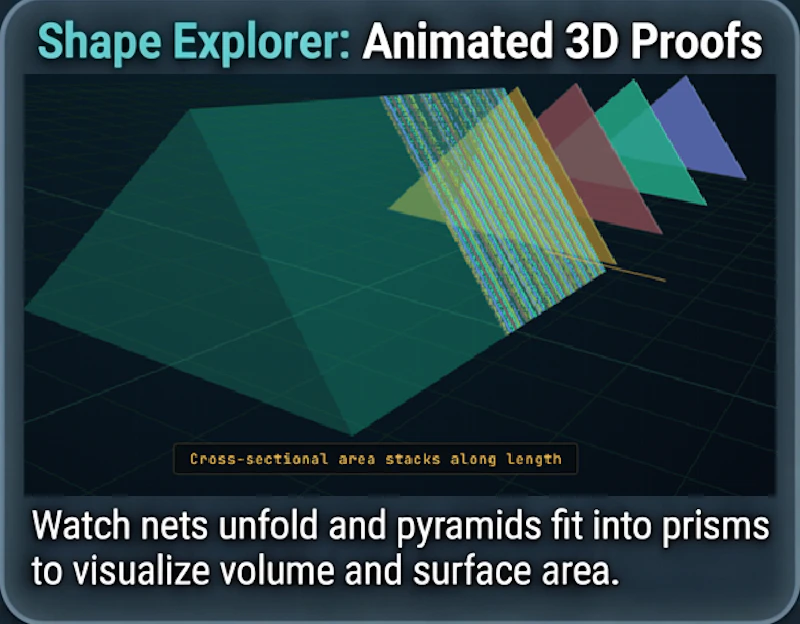 Shape Explorer: Animated 3D Proofs

Cross-sectional area stacks along length

Watch nets unfold and pyramids fit into prisms to visualize volume and surface area.